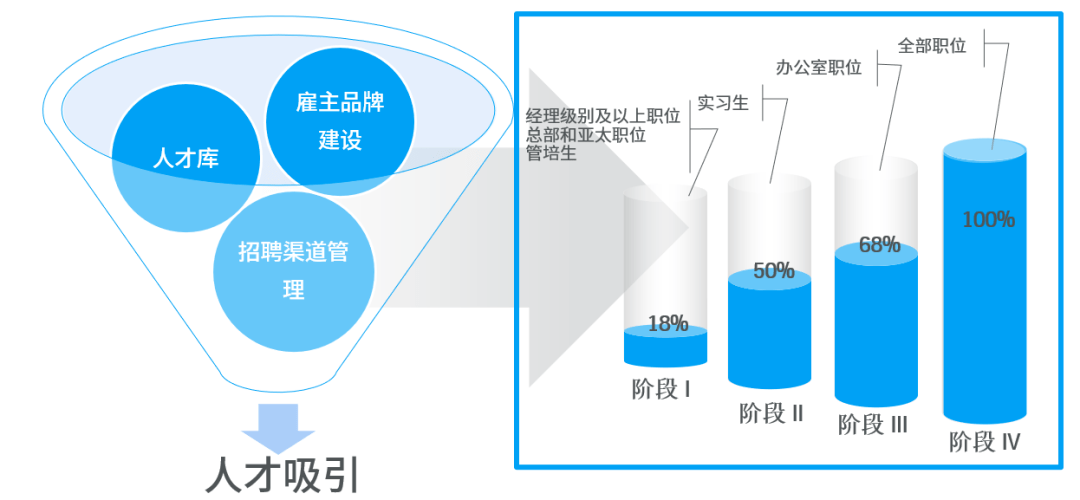 人才库

雇主品牌建设

招聘渠道管理

人才吸引

经理级别及以上职位
总部和亚太职位
管培生

实习生

办公室职位

全部职位

18%

50%

68%

100%

阶段 I

阶段 II

阶段 III

阶段 IV